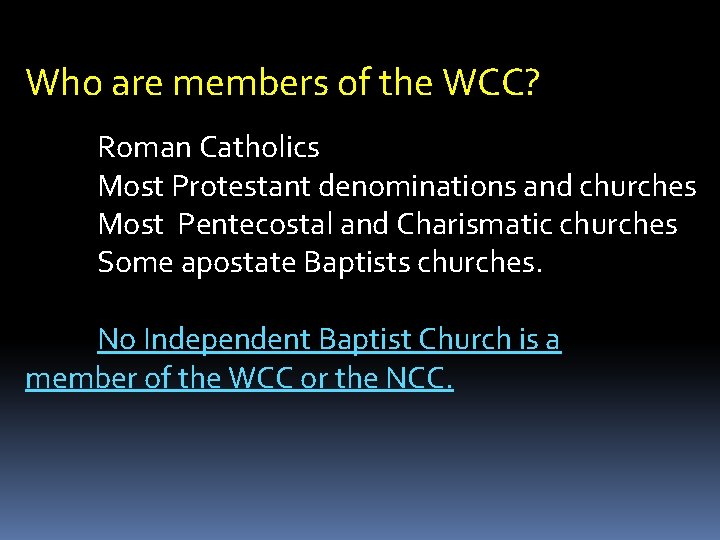 Who are members of the WCC?

Roman Catholics
Most Protestant denominations and churches
Most  Pentecostal and Charismatic churches
Some apostate Baptists churches.

No Independent Baptist Church is a member of the WCC or the NCC.